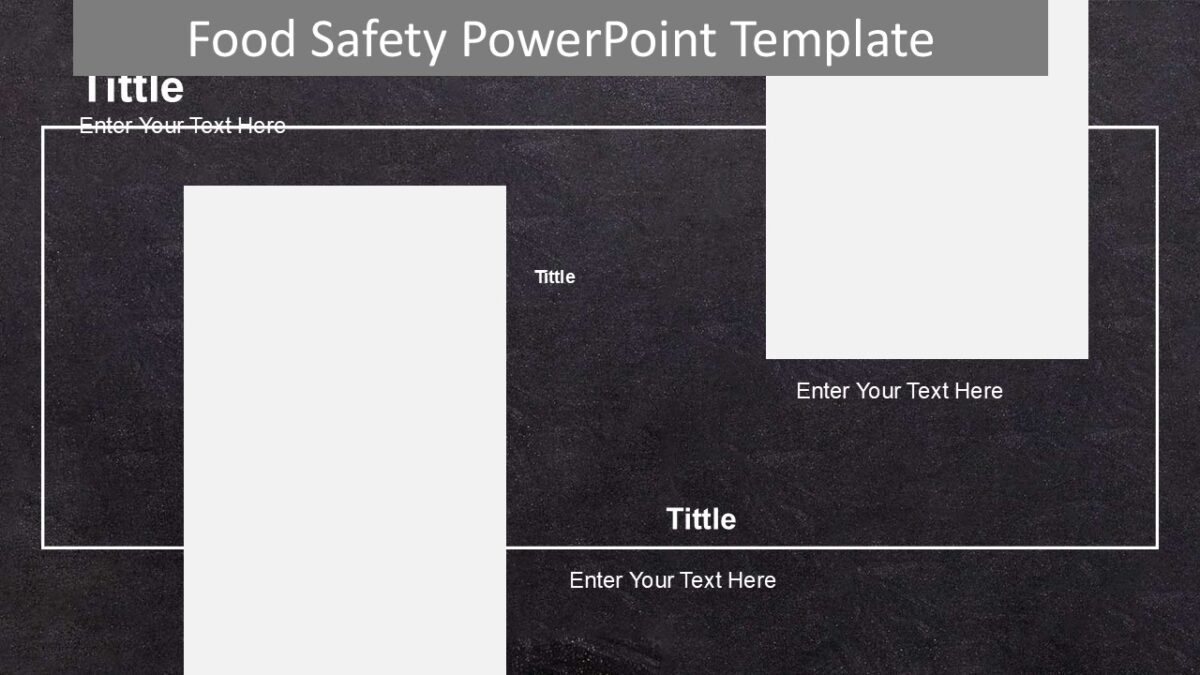 Food Safety PowerPoint Template

Tittle

Enter Your Text Here

Tittle

Enter Your Text Here

Tittle

Enter Your Text Here